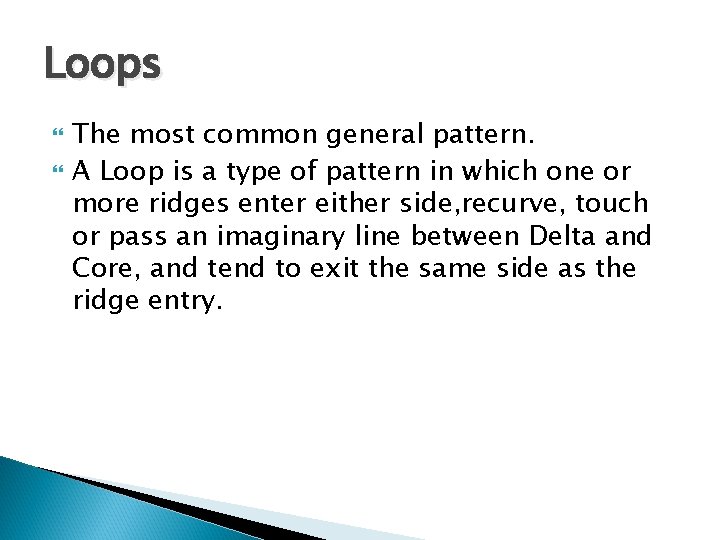 Loops

The most common general pattern.

A Loop is a type of pattern in which one or more ridges enter either side,recurve, touch or pass an imaginary line between Delta and Core, and tend to exit the same side as the ridge entry.